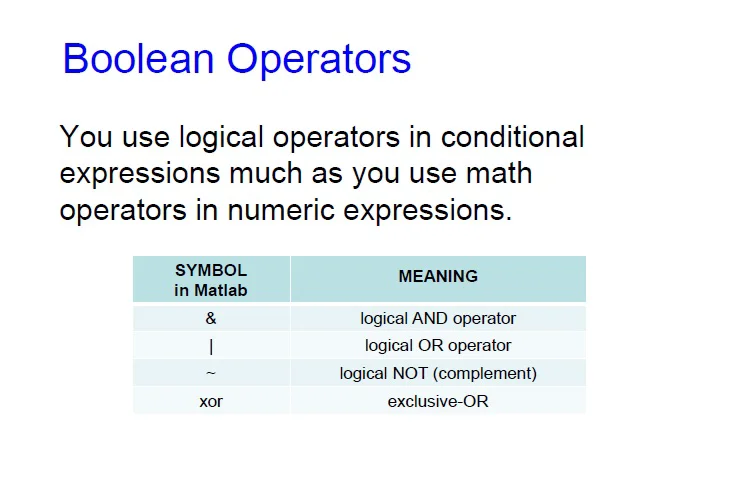 Boolean Operators

You use logical operators in conditional expressions much as you use math operators in numeric expressions.

| SYMBOL in Matlab | MEANING |
|---|---|
| & | logical AND operator |
| \| | logical OR operator |
| ~ | logical NOT (complement) |
| xor | exclusive-OR |